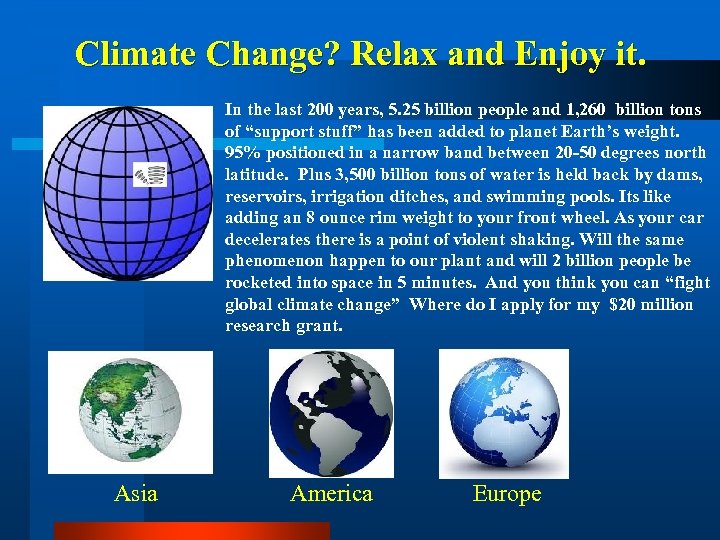 Climate Change? Relax and Enjoy it.

In the last 200 years, 5.25 billion people and 1,260 billion tons of “support stuff” has been added to planet Earth’s weight. 95% positioned in a narrow band between 20-50 degrees north latitude. Plus 3,500 billion tons of water is held back by dams, reservoirs, irrigation ditches, and swimming pools. Its like adding an 8 ounce rim weight to your front wheel. As your car decelerates there is a point of violent shaking. Will the same phenomenon happen to our plant and will 2 billion people be rocketed into space in 5 minutes. And you think you can “fight global climate change” Where do I apply for my $20 million research grant.

Asia

America

Europe